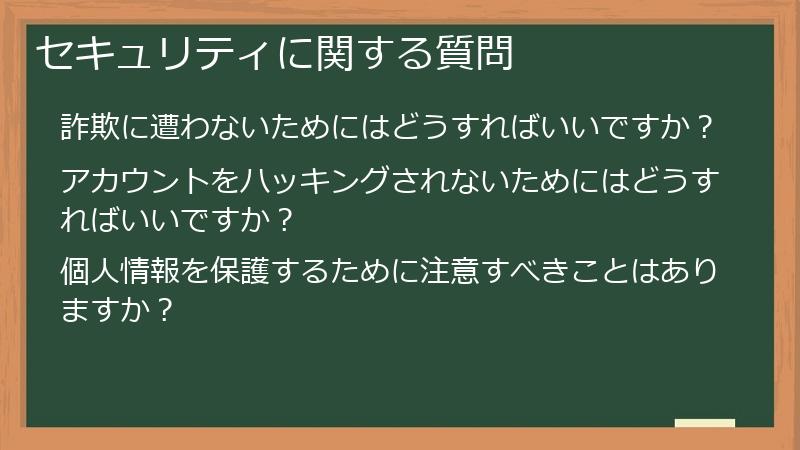 セキュリティに関する質問

詐欺に遭わないためにはどうすればいいですか？

アカウントをハッキングされないためにはどうすればいいですか？

個人情報を保護するために注意すべきことはありますか？